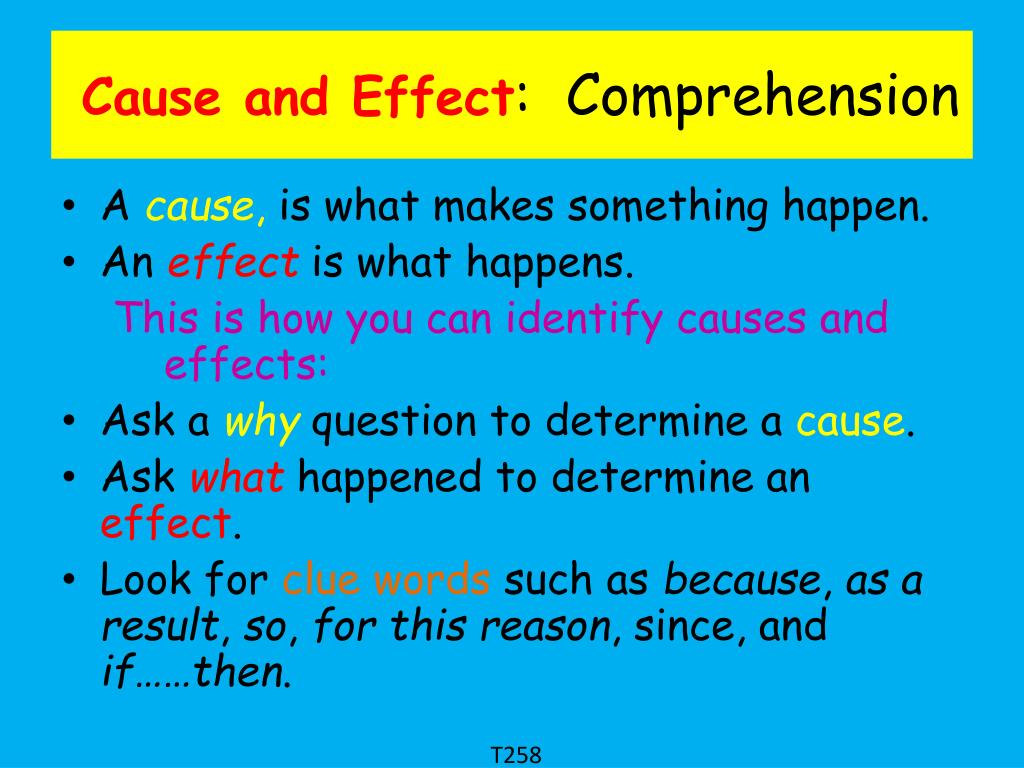 Cause and Effect: Comprehension

• A cause, is what makes something happen.
• An effect is what happens.

This is how you can identify causes and effects:

• Ask a why question to determine a cause.
• Ask what happened to determine an effect.
• Look for clue words such as because, as a result, so, for this reason, since, and if……then.

T258